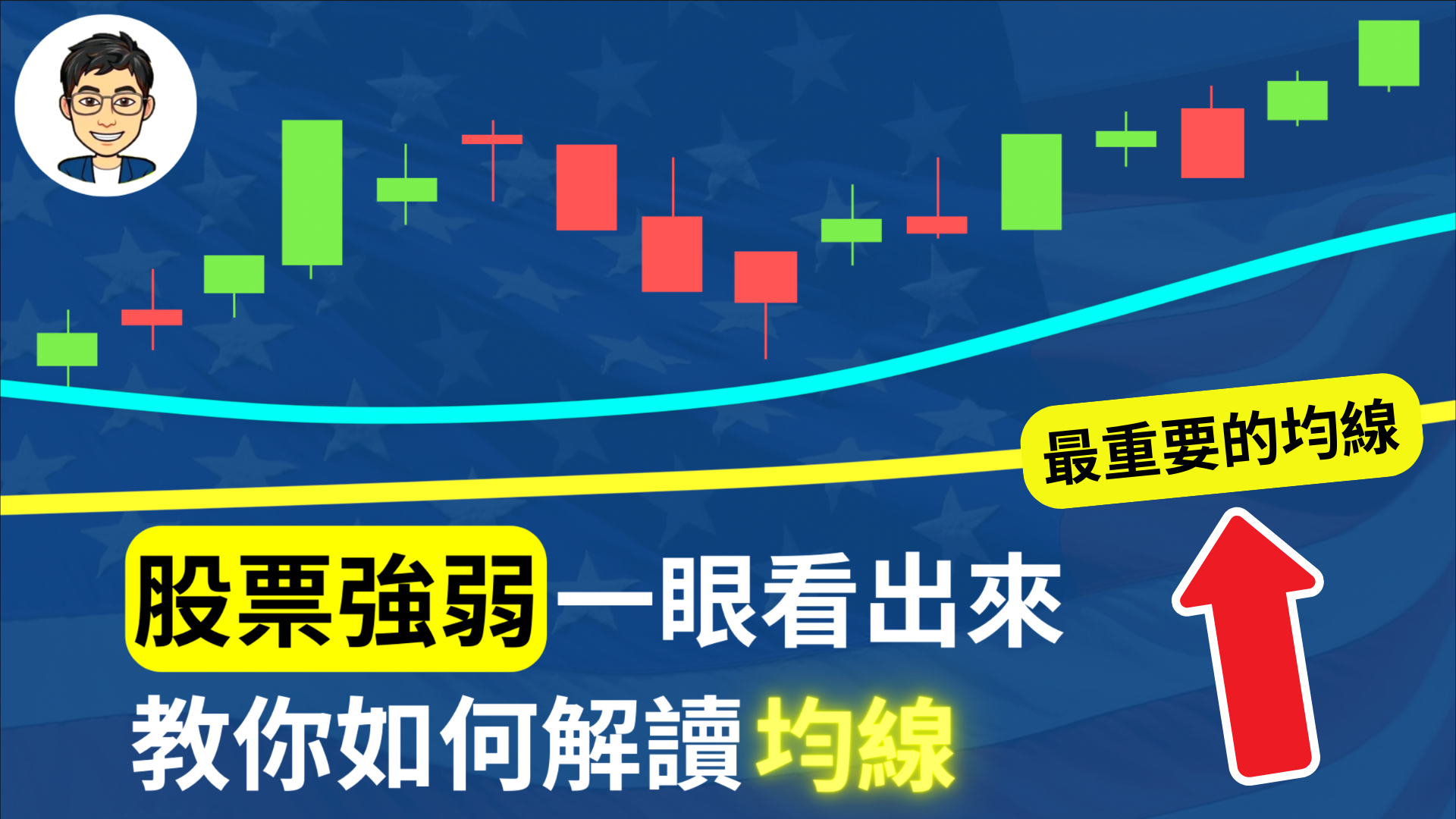 最重要的均線

股票強弱一眼看出來

教你如何解讀均線